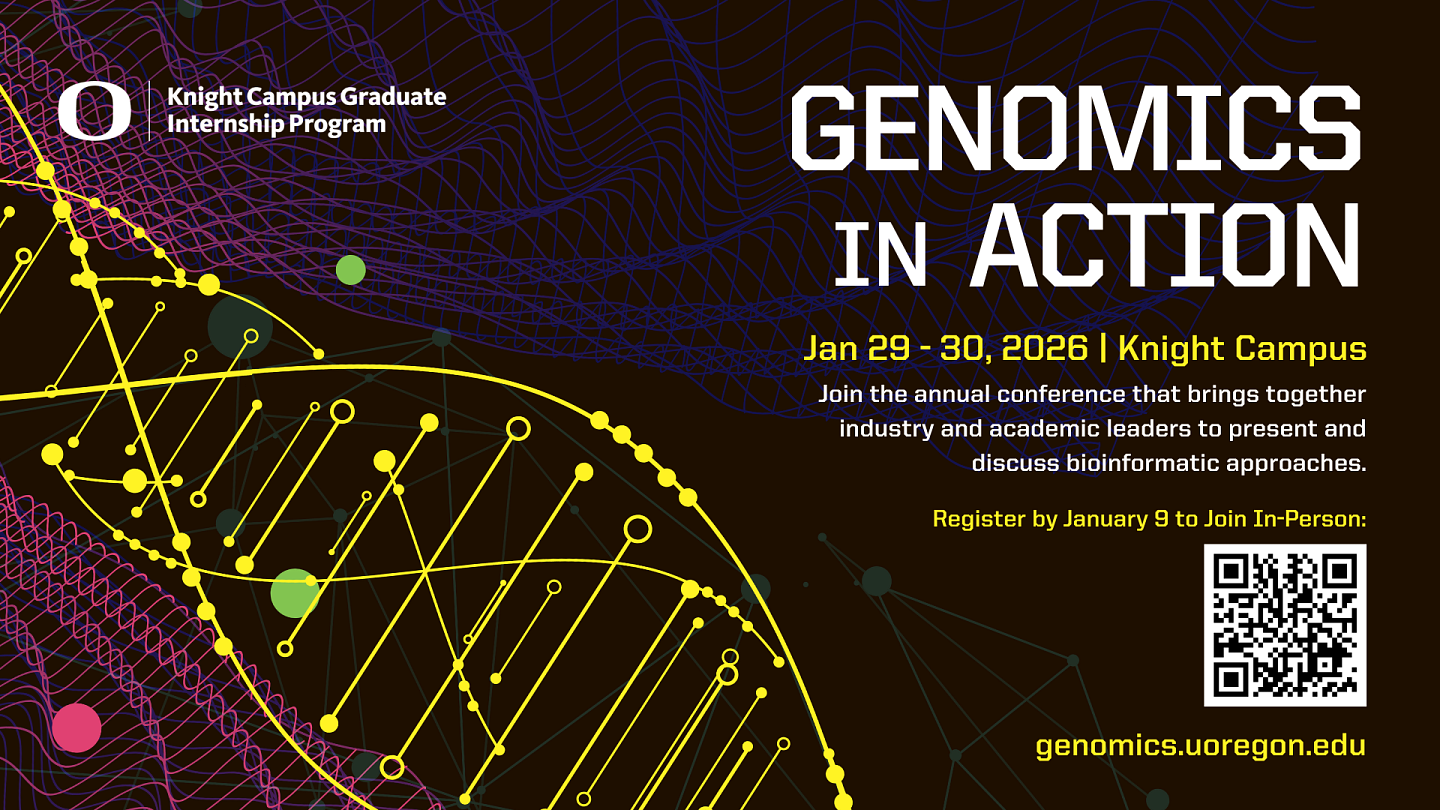 O Knight Campus Graduate Internship Program

GENOMICS IN ACTION

Jan 29 - 30, 2026 | Knight Campus

Join the annual conference that brings together industry and academic leaders to present and discuss bioinformatic approaches.

Register by January 9 to Join In-Person:

genomics.uoregon.edu